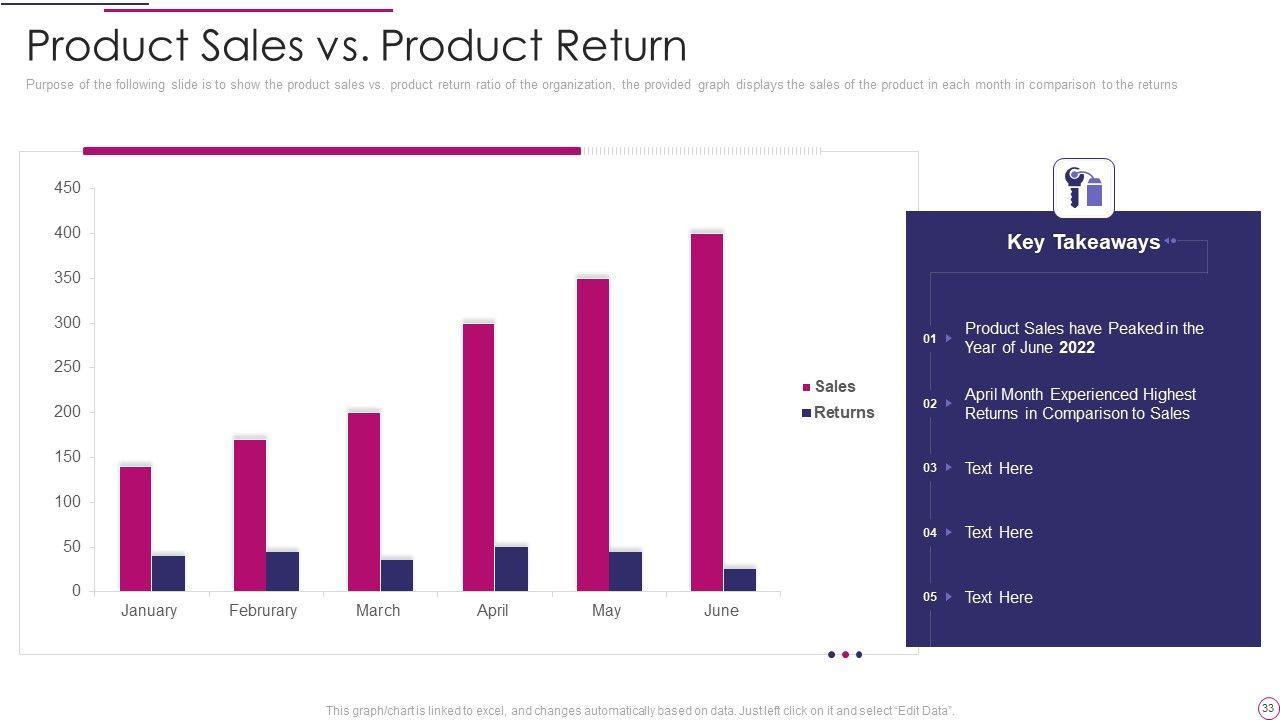 Product Sales vs. Product Return

Purpose of the following slide is to show the product sales vs. product return ratio of the organization, the provided graph displays the sales of the product in each month in comparison to the returns

450
400
350
300
250
200
150
100
50
0

January Februrary March April May June

Sales
Returns

Key Takeaways

01 Product Sales have Peaked in the Year of June 2022

02 April Month Experienced Highest Returns in Comparison to Sales

03 Text Here

04 Text Here

05 Text Here

This graph/chart is linked to excel, and changes automatically based on data. Just left click on it and select "Edit Data".

33